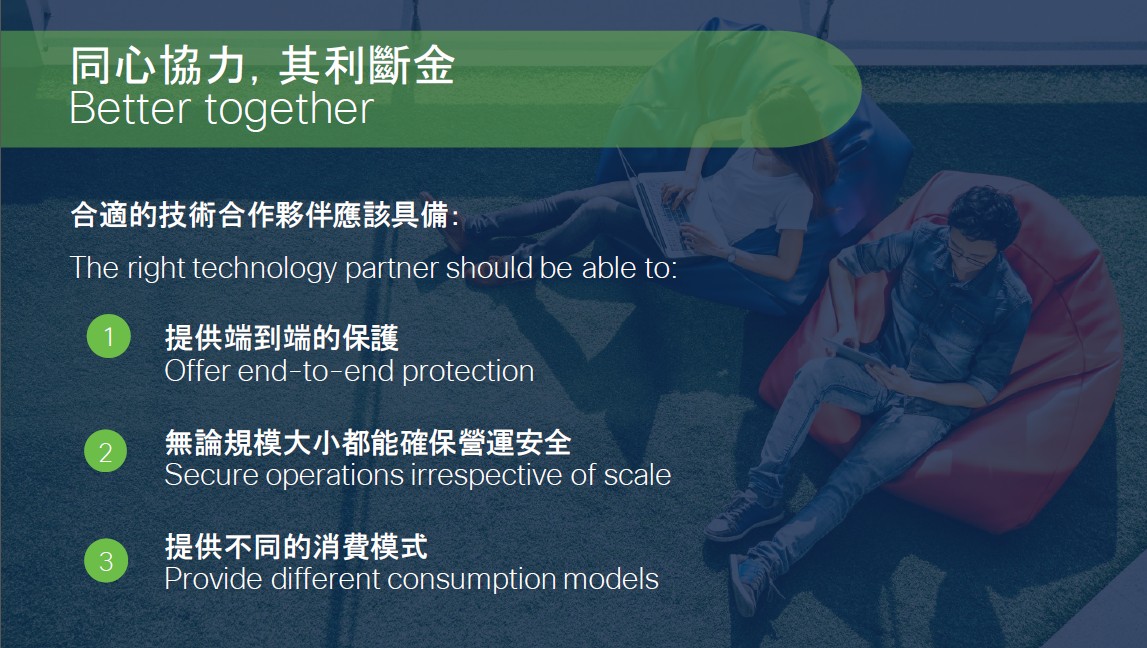 同心協力, 其利斷金
Better together

合適的技術合作夥伴應該具備:
The right technology partner should be able to:

1
提供端到端的保護
Offer end-to-end protection

2
無論規模大小都能確保營運安全
Secure operations irrespective of scale

3
提供不同的消費模式
Provide different consumption models